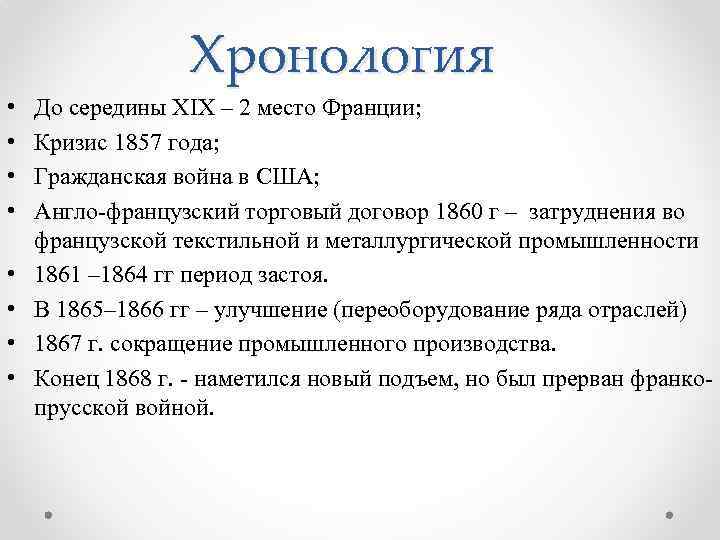 Хронология

• До середины XIX – 2 место Франции;
• Кризис 1857 года;
• Гражданская война в США;
• Англо-французский торговый договор 1860 г – затруднения во французской текстильной и металлургической промышленности
• 1861 –1864 гг период застоя.
• В 1865–1866 гг – улучшение (переоборудование ряда отраслей)
• 1867 г. сокращение промышленного производства.
• Конец 1868 г. - наметился новый подъем, но был прерван франко-прусской войной.